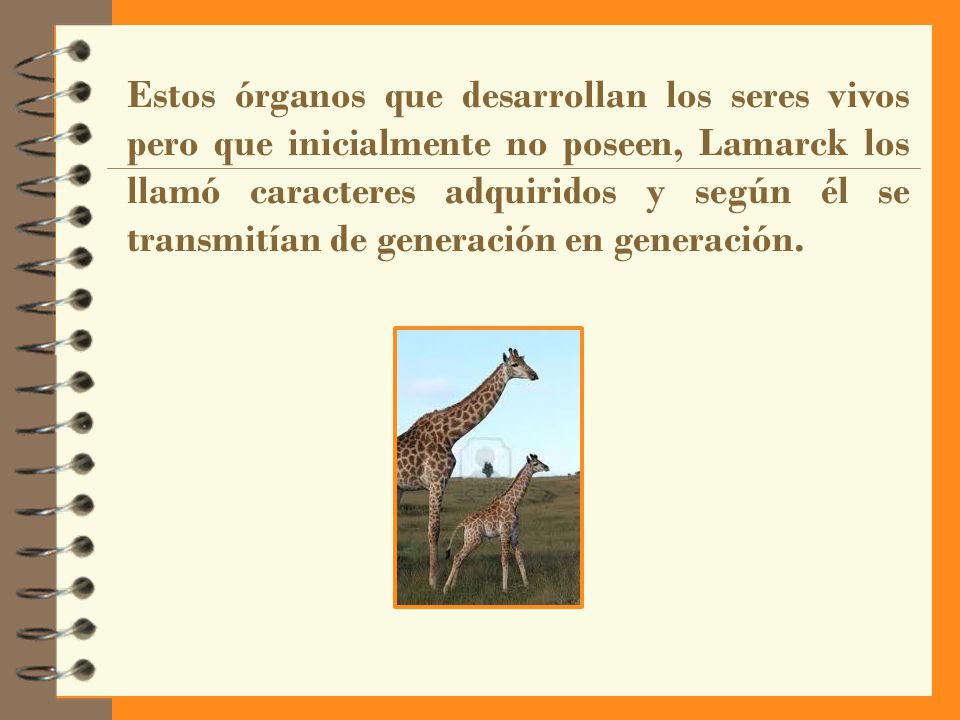 Estos órganos que desarrollan los seres vivos pero que inicialmente no poseen, Lamarck los llamó caracteres adquiridos y según él se transmitían de generación en generación.